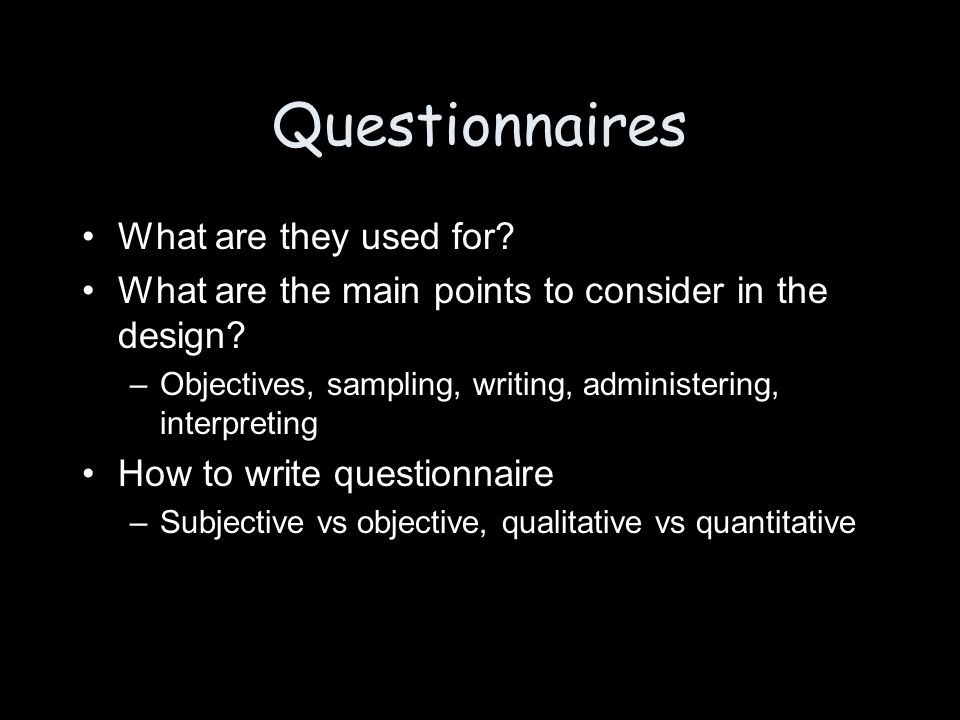 Questionnaires

• What are they used for?
• What are the main points to consider in the design?
  – Objectives, sampling, writing, administering, interpreting
• How to write questionnaire
  – Subjective vs objective, qualitative vs quantitative